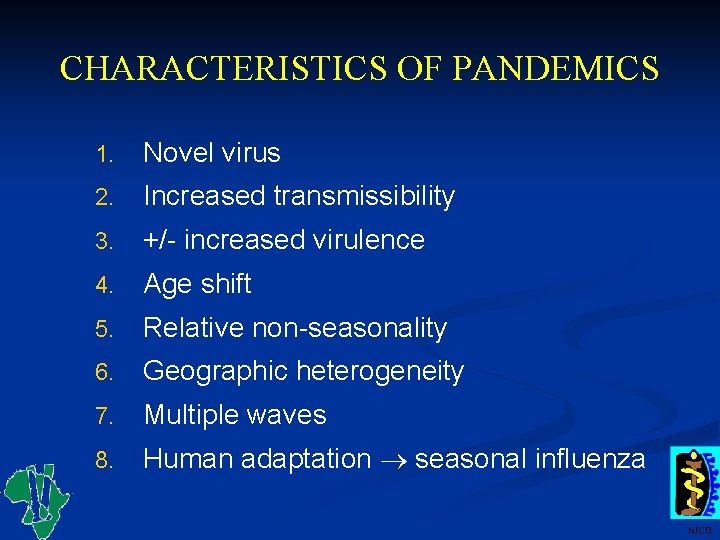 CHARACTERISTICS OF PANDEMICS

1. Novel virus
2. Increased transmissibility
3. +/- increased virulence
4. Age shift
5. Relative non-seasonality
6. Geographic heterogeneity
7. Multiple waves
8. Human adaptation $\rightarrow$ seasonal influenza

NICD